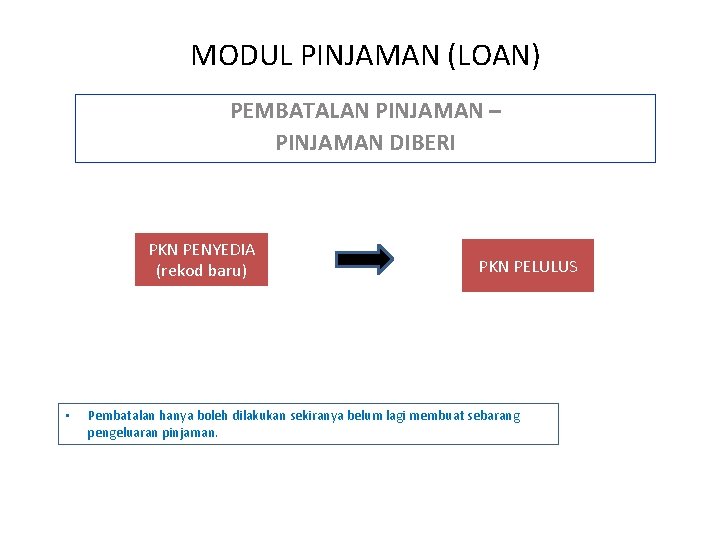 MODUL PINJAMAN (LOAN)

PEMBATALAN PINJAMAN –
PINJAMAN DIBERI

PKN PENYEDIA
(rekod baru)

PKN PELULUS

▪ Pembatalan hanya boleh dilakukan sekiranya belum lagi membuat sebarang pengeluaran pinjaman.